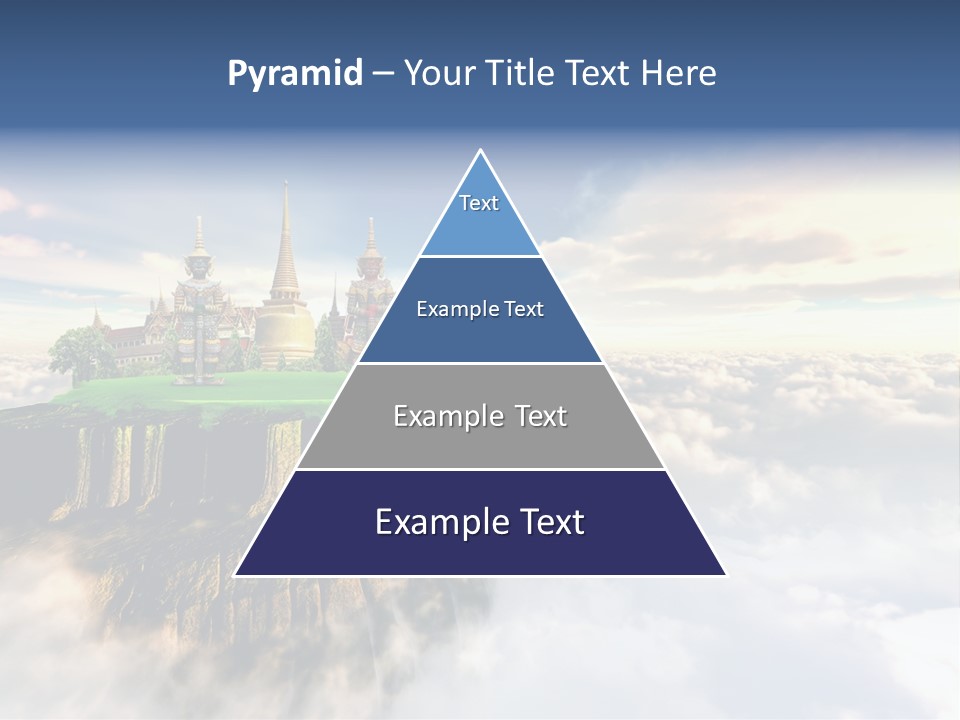 Pyramid – Your Title Text Here

Text

Example Text

Example Text

Example Text